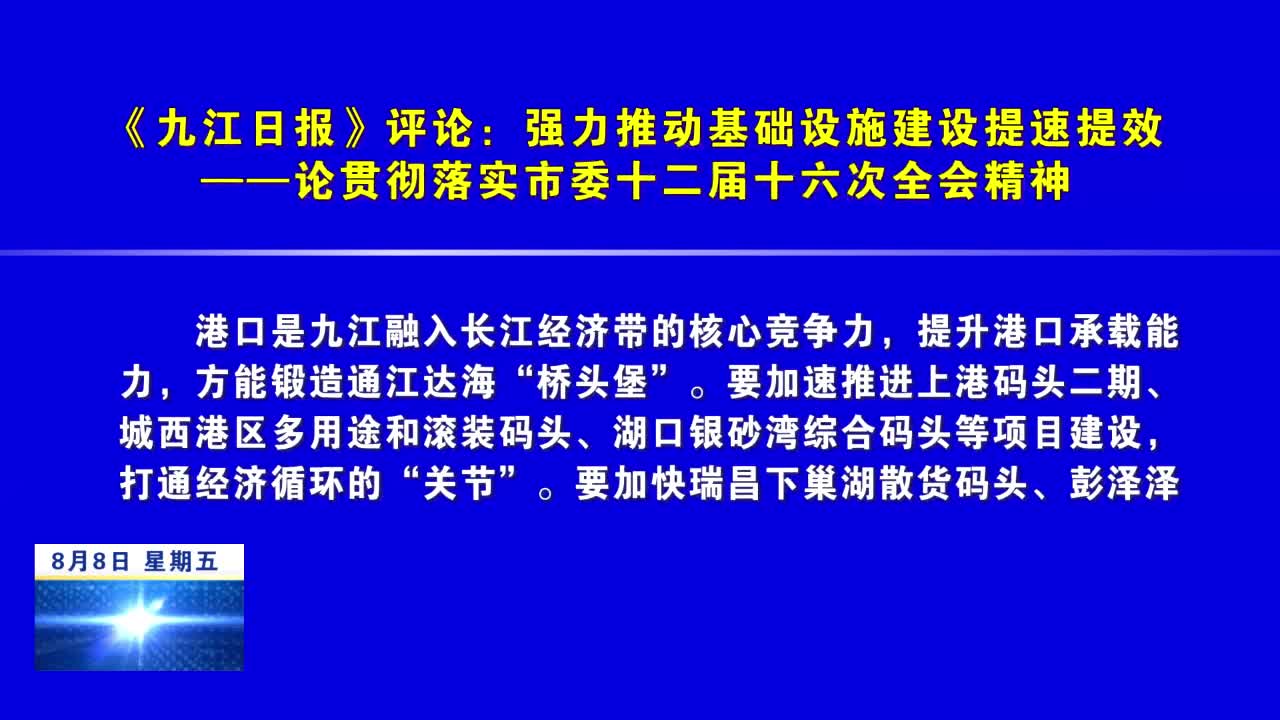 《九江日报》评论：强力推动基础设施建设提速提效
——论贯彻落实市委十二届十六次全会精神

港口是九江融入长江经济带的核心竞争力，提升港口承载能力，方能锻造通江达海“桥头堡”。要加速推进上港码头二期、城西港区多用途和滚装码头、湖口银砂湾综合码头等项目建设，打通经济循环的“关节”。要加快瑞昌下巢湖散货码头、彭泽泽

8月8日 星期五